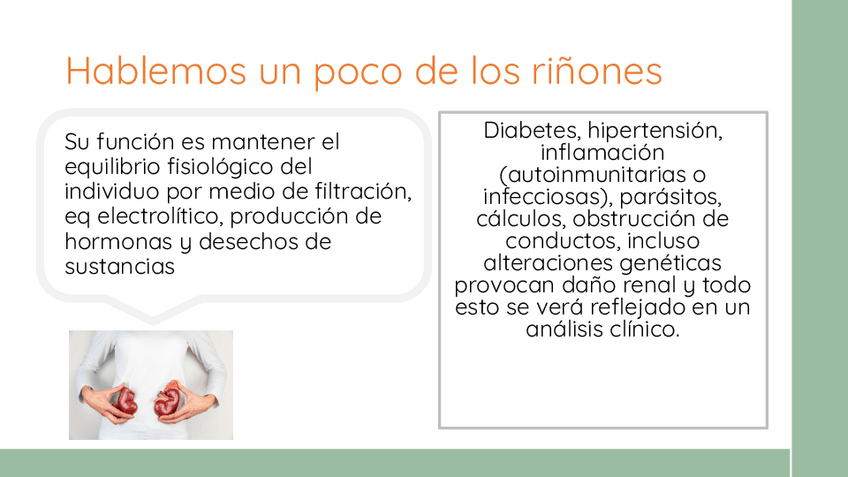 Hablemos un poco de los riñones

Su función es mantener el equilibrio fisiológico del individuo por medio de filtración, eq electrolítico, producción de hormonas y desechos de sustancias

Diabetes, hipertensión, inflamación (autoinmunitarias o infecciosas), parásitos, cálculos, obstrucción de conductos, incluso alteraciones genéticas provocan daño renal y todo esto se verá reflejado en un análisis clínico.